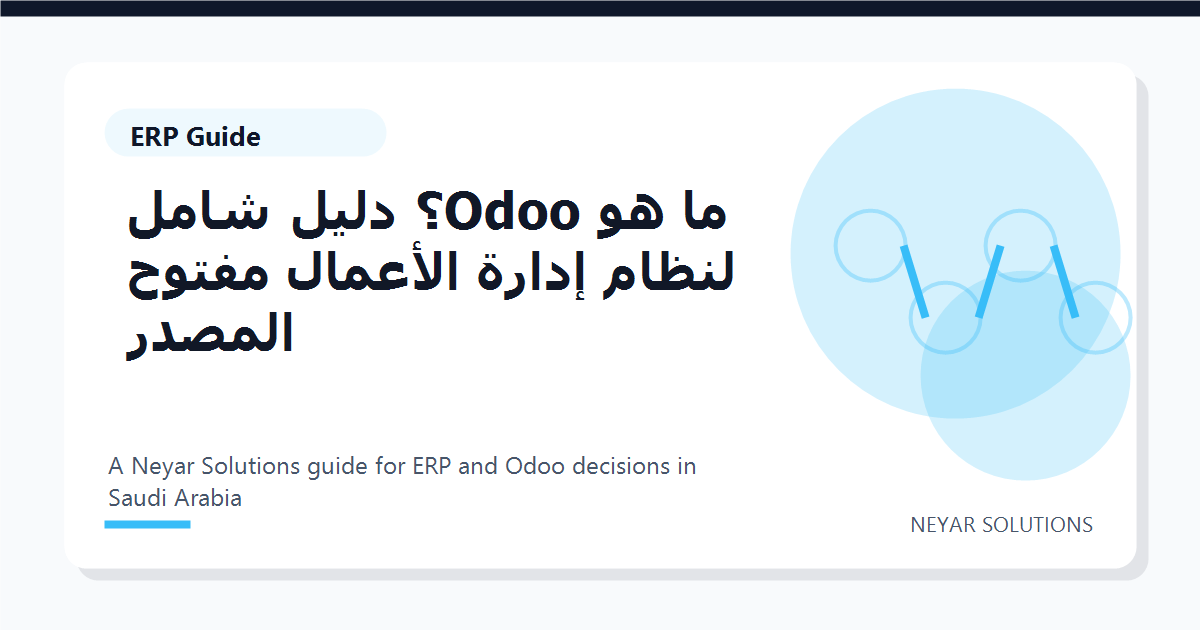 ERP Guide

ما هو Odoo؟ دليل شامل لنظام إدارة الأعمال مفتوح المصدر

A Neyar Solutions guide for ERP and Odoo decisions in Saudi Arabia

NEYAR SOLUTIONS